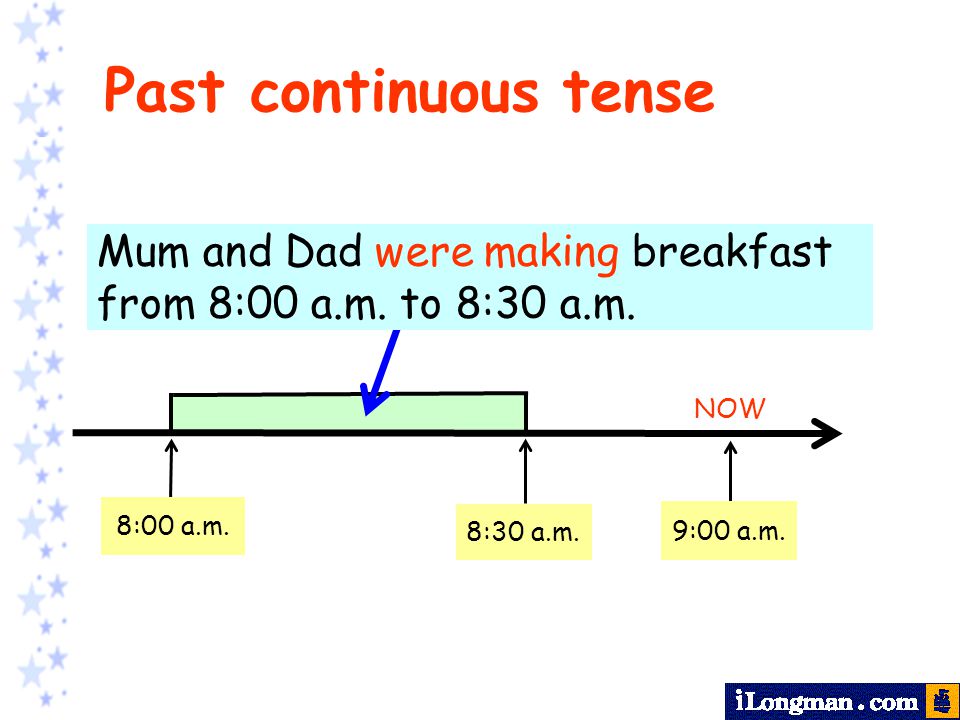 Past continuous tense

Mum and Dad were making breakfast from 8:00 a.m. to 8:30 a.m.

NOW

8:00 a.m.

8:30 a.m.

9:00 a.m.

iLongman.com